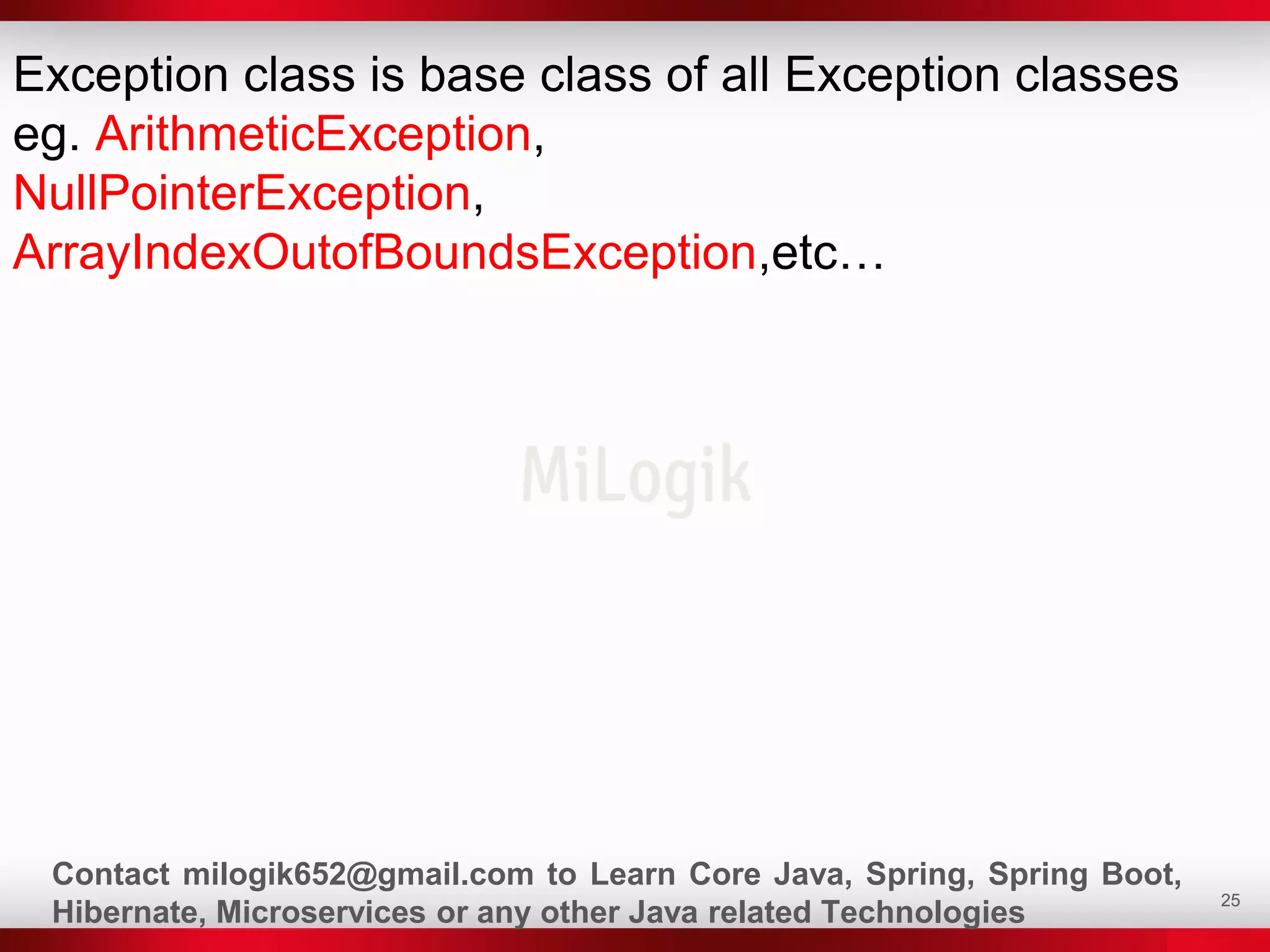 Exception class is base class of all Exception classes eg. ArithmeticException, NullPointerException, ArrayIndexOutofBoundsException,etc…

MiLogik

Contact milogik652@gmail.com to Learn Core Java, Spring, Spring Boot, Hibernate, Microservices or any other Java related Technologies

25